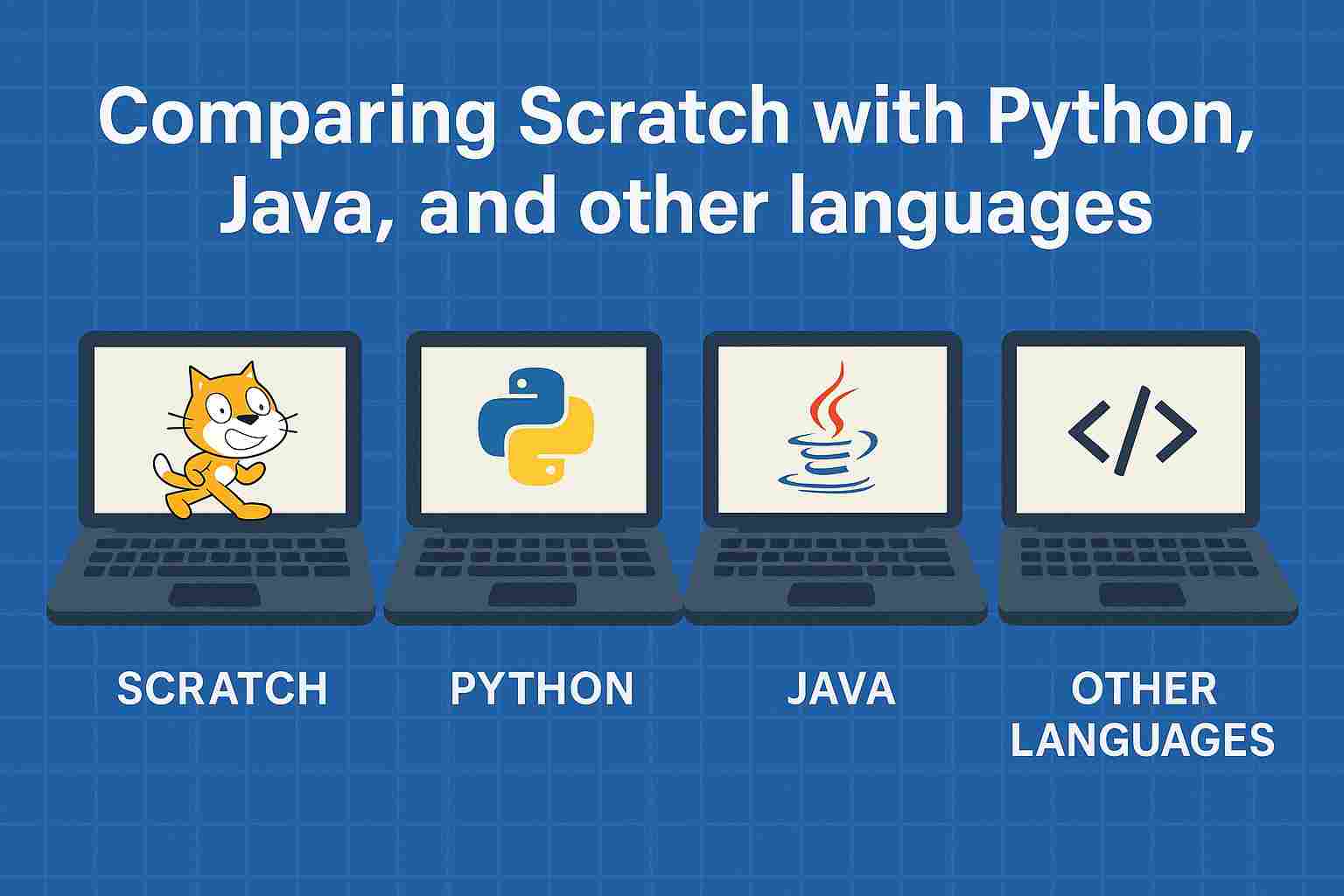 Comparing Scratch with Python, Java, and other languages

</>

SCRATCH

PYTHON

JAVA

OTHER LANGUAGES